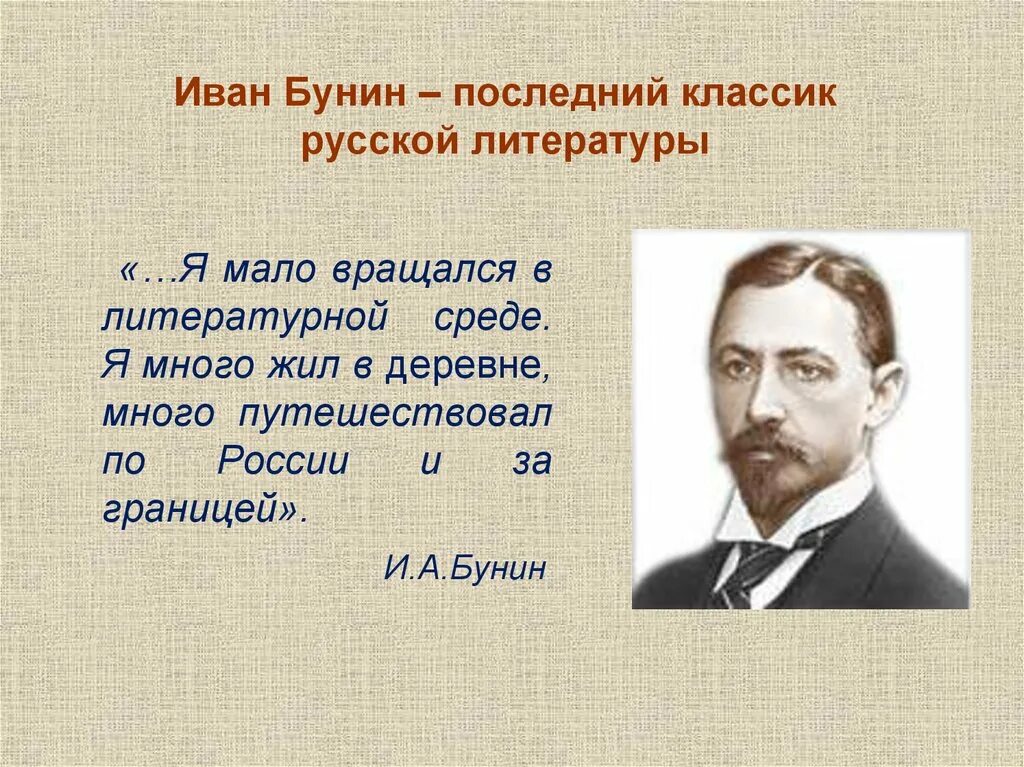 Иван Бунин – последний классик русской литературы

«…Я мало вращался в литературной среде. Я много жил в деревне, много путешествовал по России и за границей».

И.А.Бунин